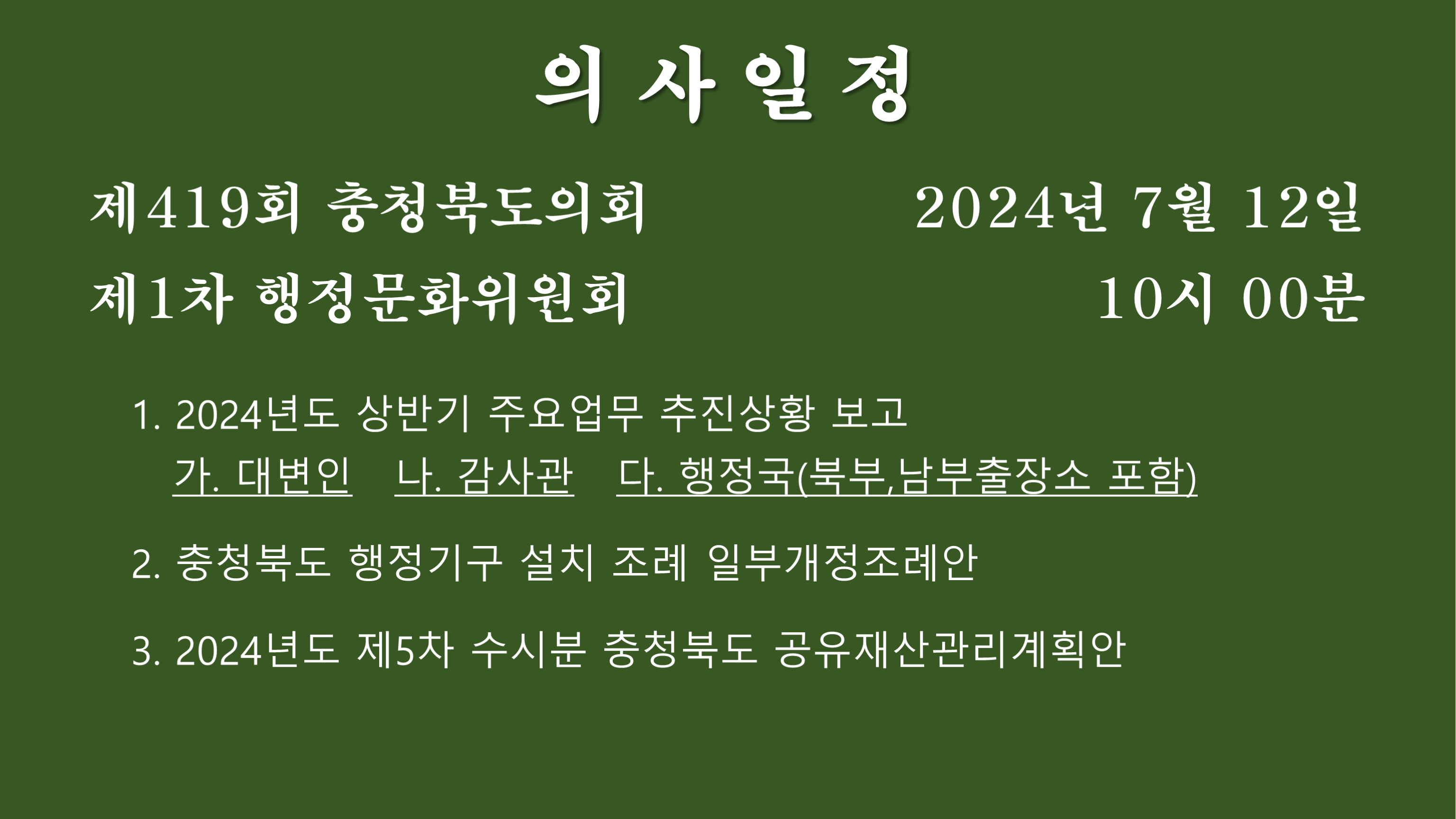 의 사 일 정

제419회 충청북도의회 2024년 7월 12일

제1차 행정문화위원회 10시 00분

1. 2024년도 상반기 주요업무 추진상황 보고
가. 대변인 나. 감사관 다. 행정국(북부,남부출장소 포함)

2. 충청북도 행정기구 설치 조례 일부개정조례안

3. 2024년도 제5차 수시분 충청북도 공유재산관리계획안